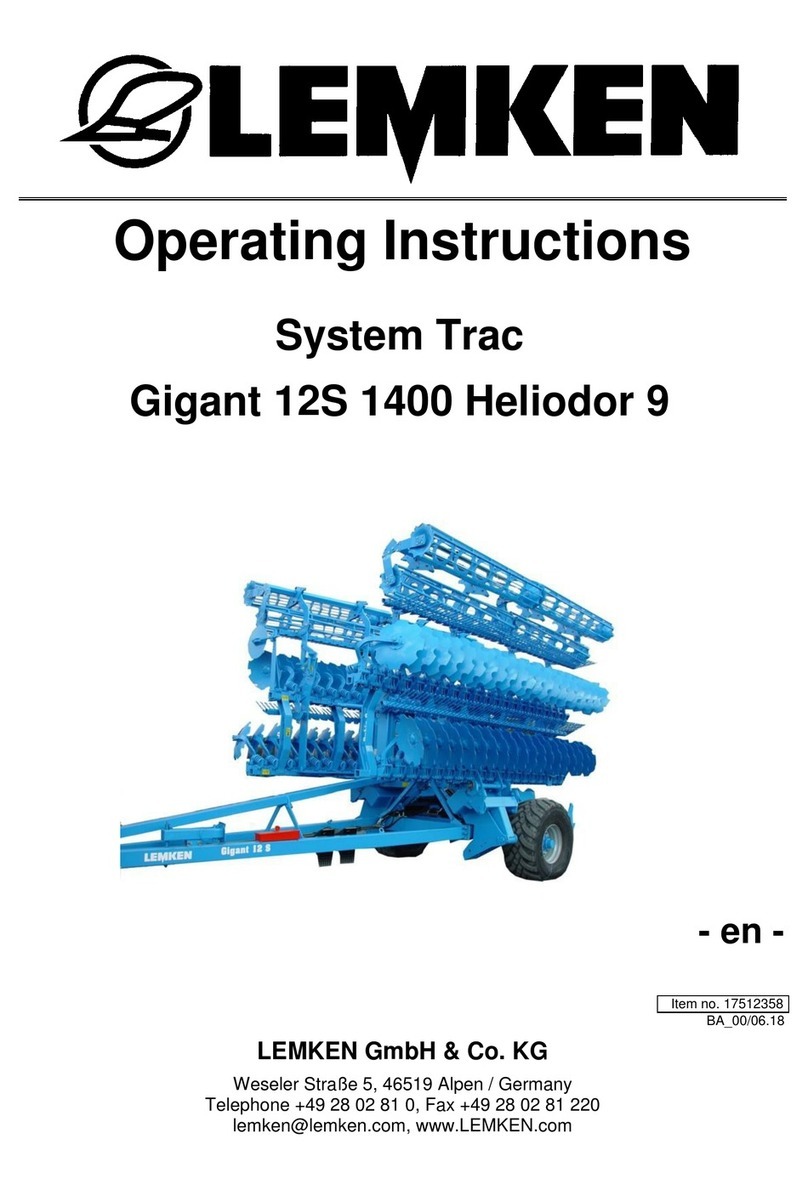 LEMKEN

Operating Instructions

System Trac
Gigant 12S 1400 Heliodor 9

LEMKEN Gigant 12 S

- en -

Item no. 17512358
BA_00/06.18

LEMKEN GmbH & Co. KG

Weseler Straße 5, 46519 Alpen / Germany
Telephone +49 28 02 81 0, Fax +49 28 02 81 220
lemken@lemken.com, www.LEMKEN.com